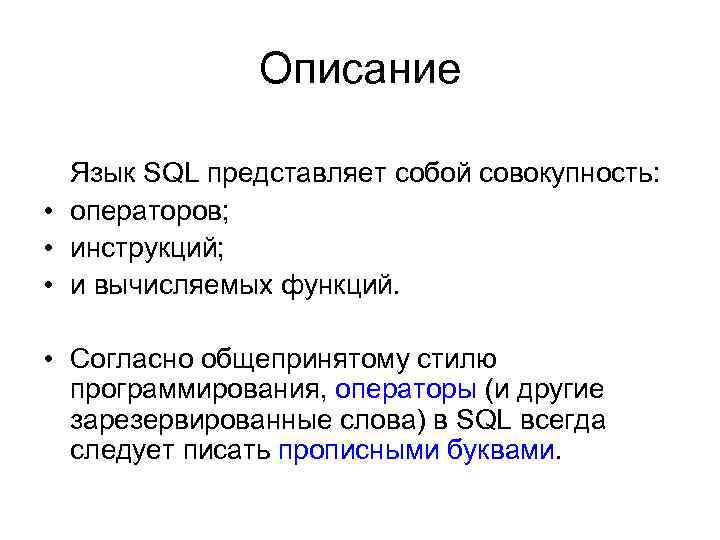 Описание

Язык SQL представляет собой совокупность:
• операторов;
• инструкций;
• и вычисляемых функций.

• Согласно общепринятому стилю программирования, операторы (и другие зарезервированные слова) в SQL всегда следует писать прописными буквами.